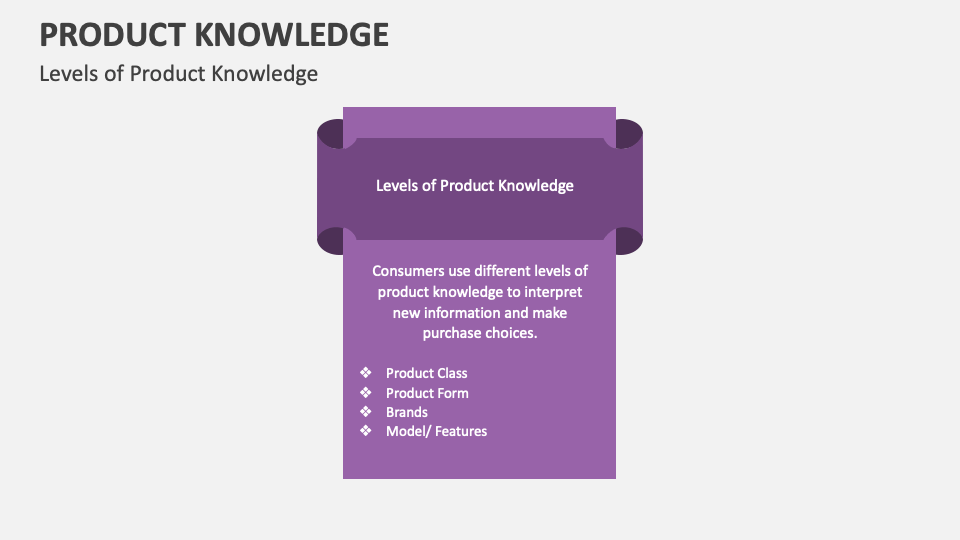 PRODUCT KNOWLEDGE
Levels of Product Knowledge

Levels of Product Knowledge

Consumers use different levels of product knowledge to interpret new information and make purchase choices.

❖ Product Class
❖ Product Form
❖ Brands
❖ Model/ Features